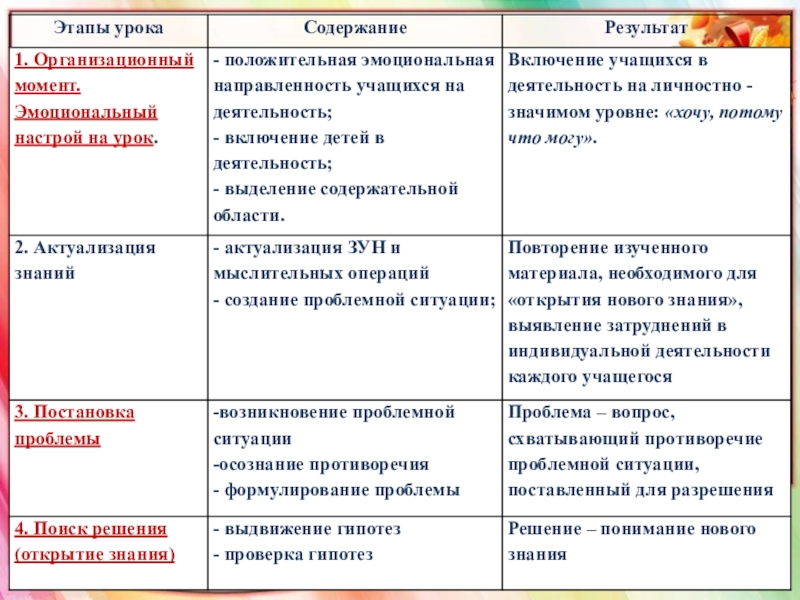 | Этапы урока | Содержание | Результат |
|---|---|---|
| 1. Организационный момент. Эмоциональный настрой на урок. | - положительная эмоциональная направленность учащихся на деятельность; - включение детей в деятельность; - выделение содержательной области. | Включение учащихся в деятельность на личностно - значимом уровне: «хочу, потому что могу». |
| 2. Актуализация знаний | - актуализация ЗУН и мыслительных операций - создание проблемной ситуации; | Повторение изученного материала, необходимого для «открытия нового знания», выявление затруднений в индивидуальной деятельности каждого учащегося |
| 3. Постановка проблемы | -возникновение проблемной ситуации -осознание противоречия - формулирование проблемы | Проблема – вопрос, схватывающий противоречие проблемной ситуации, поставленный для разрешения |
| 4. Поиск решения (открытие знания) | - выдвижение гипотез - проверка гипотез | Решение – понимание нового знания |